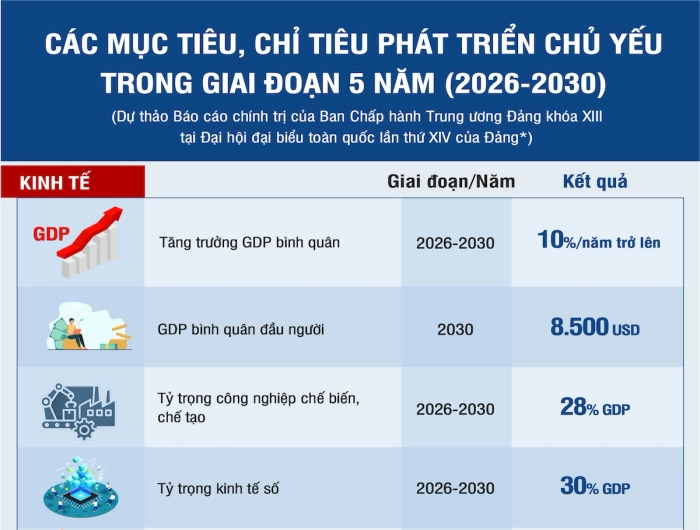 CÁC MỤC TIÊU, CHỈ TIÊU PHÁT TRIỂN CHỦ YẾU TRONG GIAI ĐOẠN 5 NĂM (2026-2030)

(Dự thảo Báo cáo chính trị của Ban Chấp hành Trung ương Đảng khóa XIII tại Đại hội đại biểu toàn quốc lần thứ XIV của Đảng*)

| KINH TẾ | | Giai đoạn/Năm | Kết quả |
|---|---|---|---|
| GDP | Tăng trưởng GDP bình quân | 2026-2030 | 10%/năm trở lên |
| | GDP bình quân đầu người | 2030 | 8.500 USD |
| | Tỷ trọng công nghiệp chế biến, chế tạo | 2026-2030 | 28% GDP |
| | Tỷ trọng kinh tế số | 2026-2030 | 30% GDP |